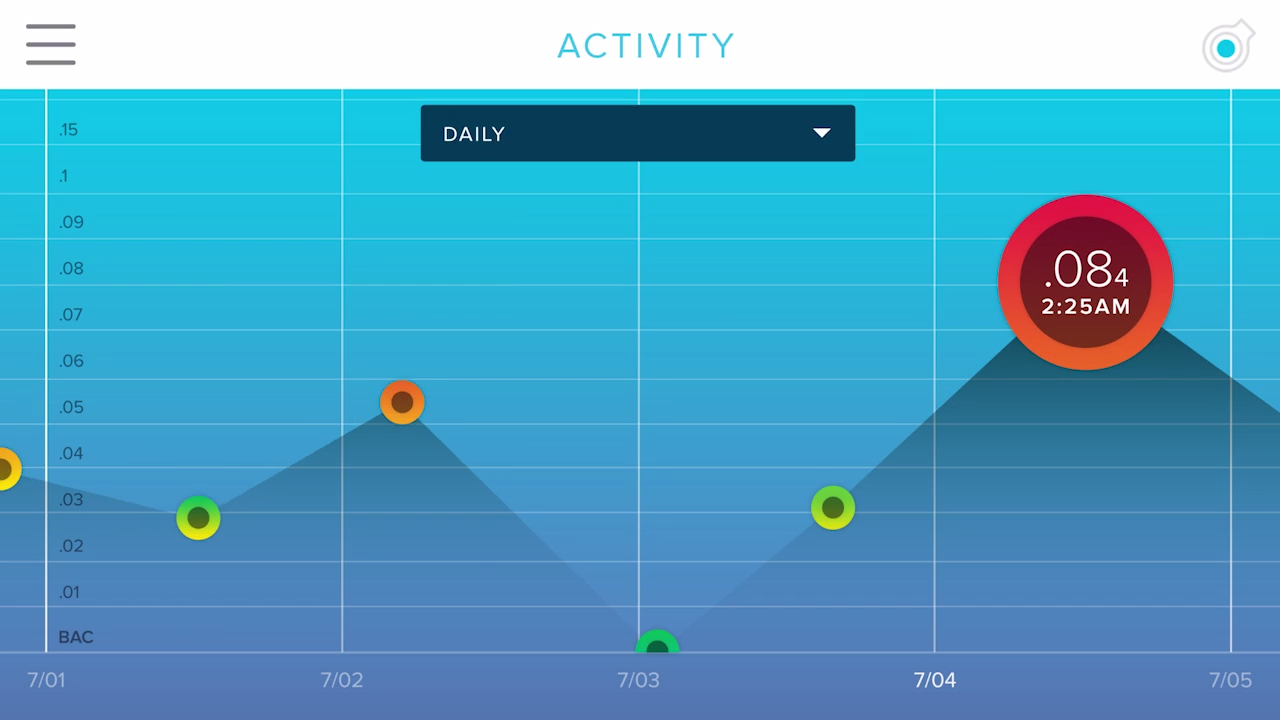 ACTIVITY

DAILY

.15
.1
.09
.08
.07
.06
.05
.04
.03
.02
.01
BAC

.084
2:25AM

7/01
7/02
7/03
7/04
7/05